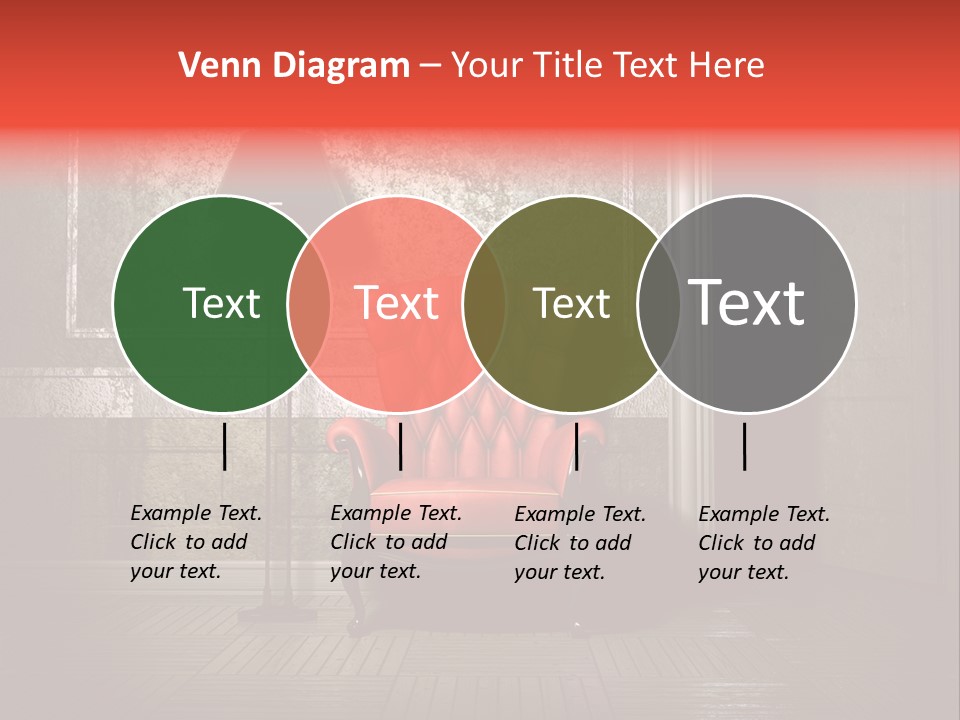 Venn Diagram – Your Title Text Here

Text

Text

Text

Text

Example Text. Click to add your text.

Example Text. Click to add your text.

Example Text. Click to add your text.

Example Text. Click to add your text.